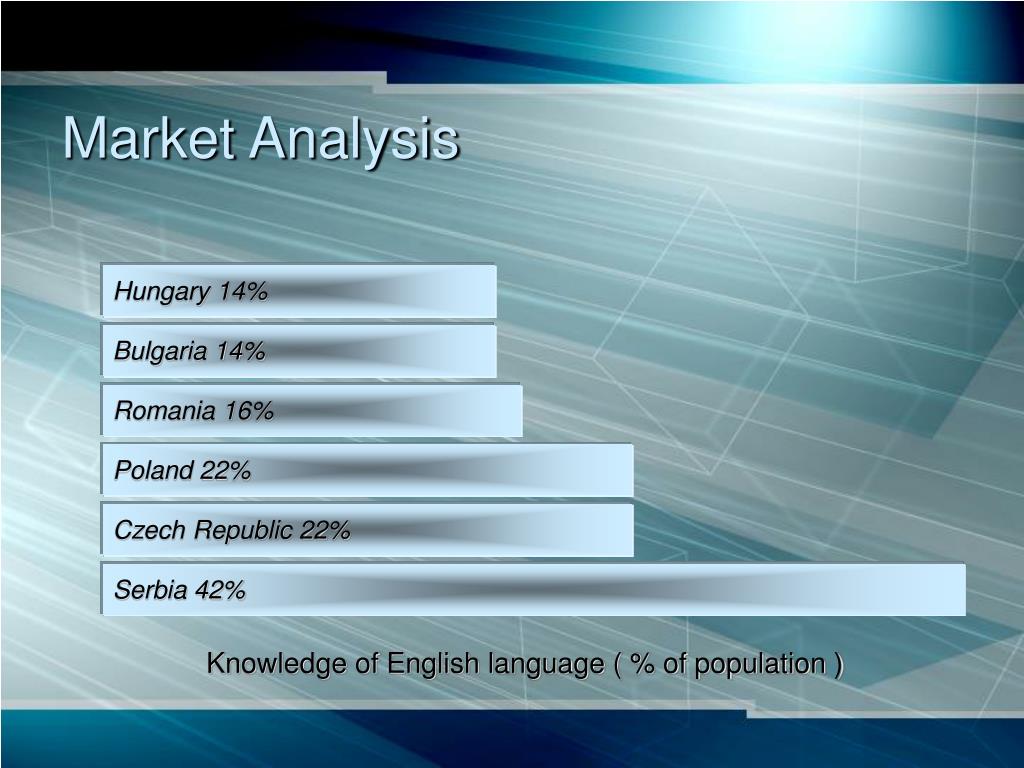 Market Analysis

Hungary 14%

Bulgaria 14%

Romania 16%

Poland 22%

Czech Republic 22%

Serbia 42%

Knowledge of English language ( % of population )